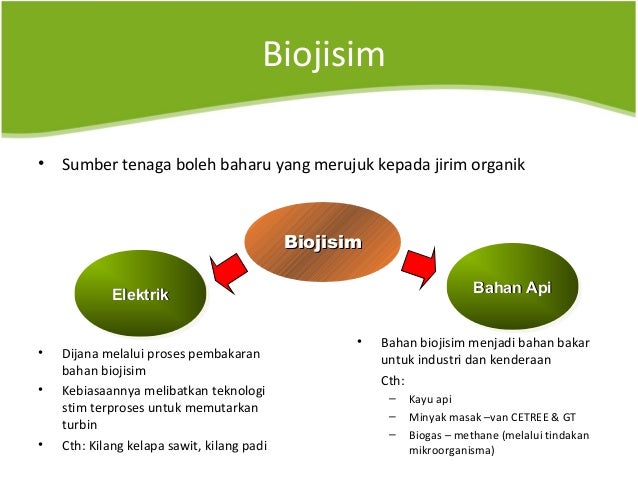 Biojisim

• Sumber tenaga boleh baharu yang merujuk kepada jirim organik

Biojisim

Elektrik

Bahan Api

• Dijana melalui proses pembakaran bahan biojisim
• Kebiasaannya melibatkan teknologi stim terproses untuk memutarkan turbin
• Cth: Kilang kelapa sawit, kilang padi

• Bahan biojisim menjadi bahan bakar untuk industri dan kenderaan
Cth:
– Kayu api
– Minyak masak –van CETREE & GT
– Biogas – methane (melalui tindakan mikroorganisma)